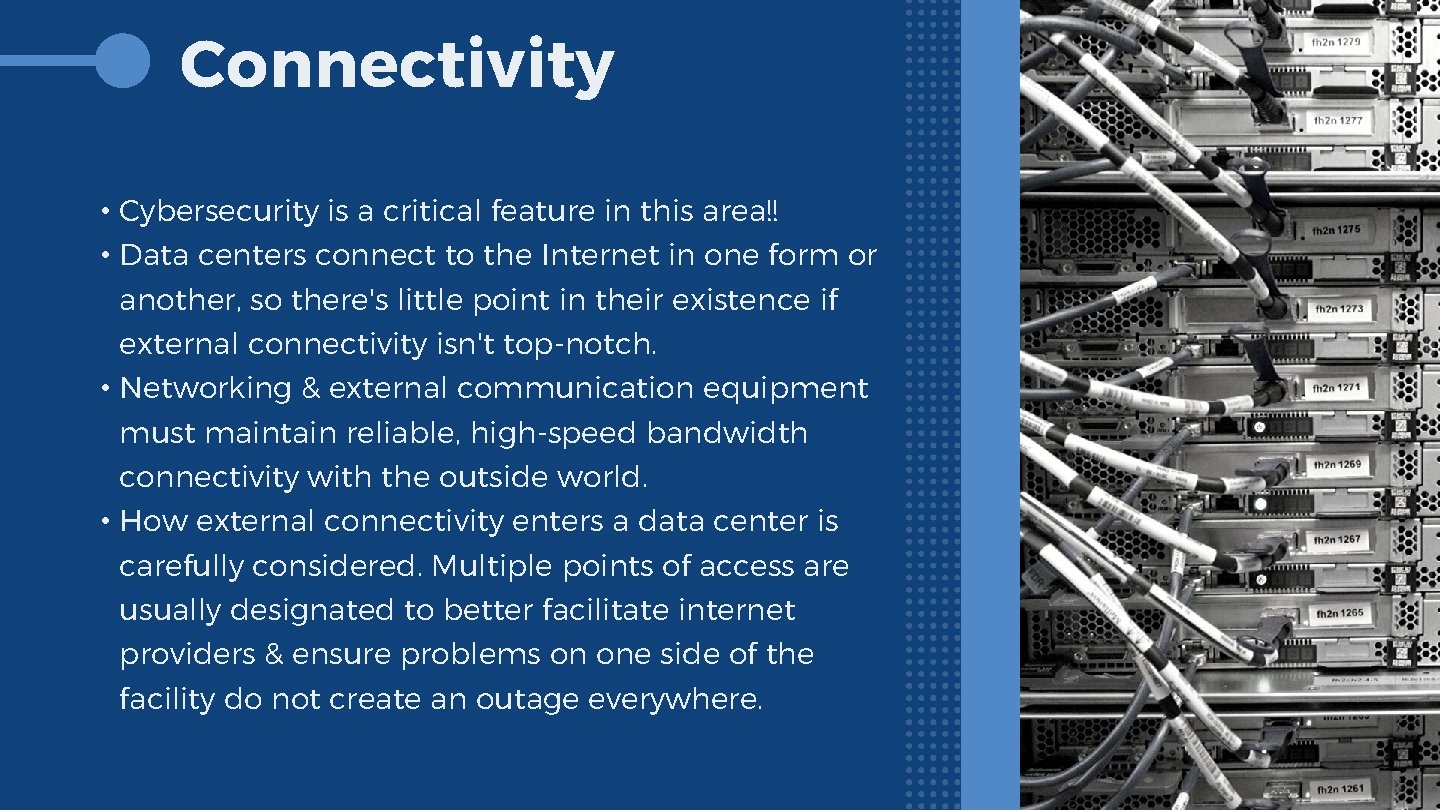 Connectivity

• Cybersecurity is a critical feature in this area!!
• Data centers connect to the Internet in one form or another, so there's little point in their existence if external connectivity isn't top-notch.
• Networking & external communication equipment must maintain reliable, high-speed bandwidth connectivity with the outside world.
• How external connectivity enters a data center is carefully considered. Multiple points of access are usually designated to better facilitate internet providers & ensure problems on one side of the facility do not create an outage everywhere.

fh2n 1279
fh2n 1277
fh2n 1275
fh2n 1273
fh2n 1271
fh2n 1269
fh2n 1267
fh2n 1265
fh2n 1261